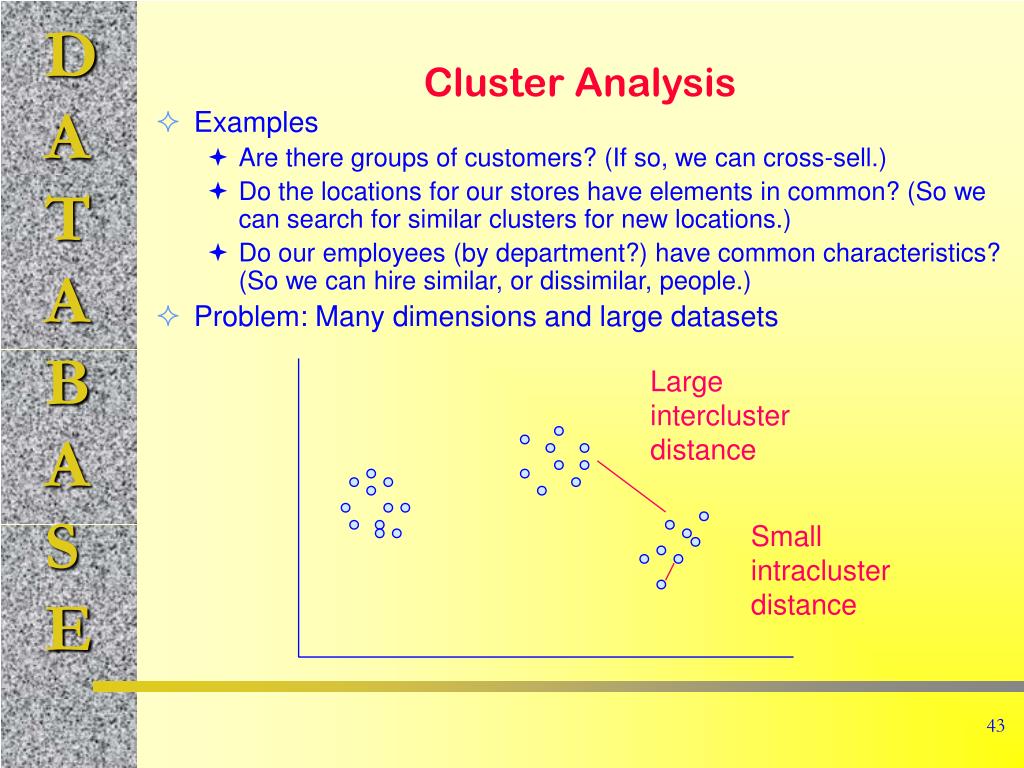 D
A
T
A
B
A
S
E

Cluster Analysis

Examples

Are there groups of customers? (If so, we can cross-sell.)

Do the locations for our stores have elements in common? (So we can search for similar clusters for new locations.)

Do our employees (by department?) have common characteristics? (So we can hire similar, or dissimilar, people.)

Problem: Many dimensions and large datasets

Large intercluster distance

Small intracluster distance

43